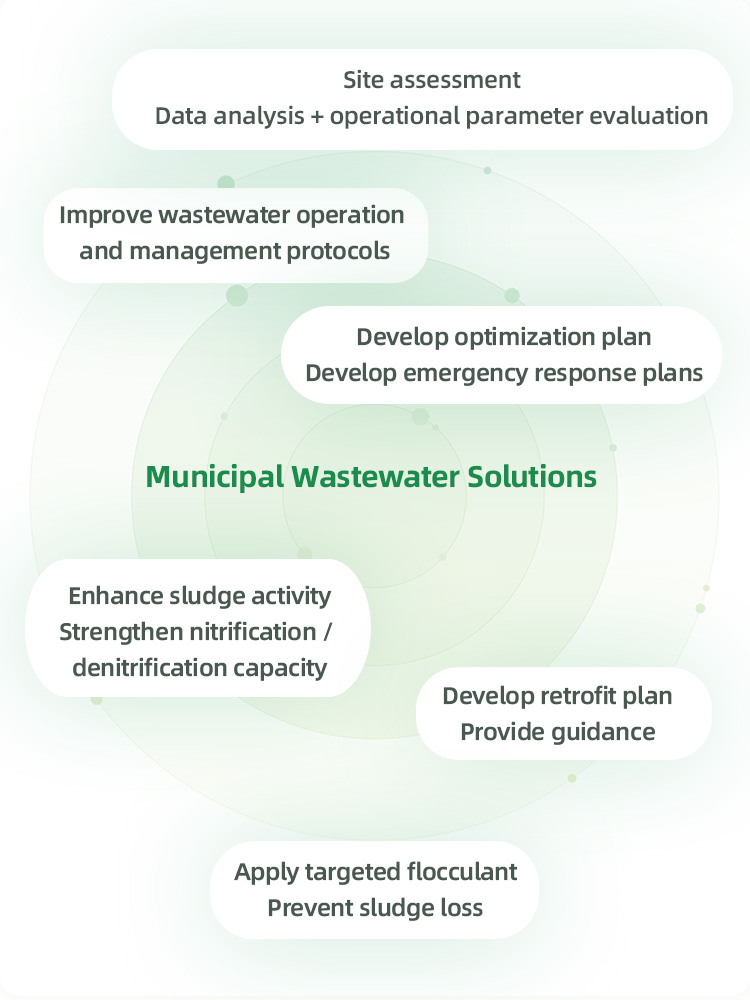 Site assessment
Data analysis + operational parameter evaluation

Improve wastewater operation and management protocols

Develop optimization plan
Develop emergency response plans

Municipal Wastewater Solutions

Enhance sludge activity
Strengthen nitrification / denitrification capacity

Develop retrofit plan
Provide guidance

Apply targeted flocculant
Prevent sludge loss